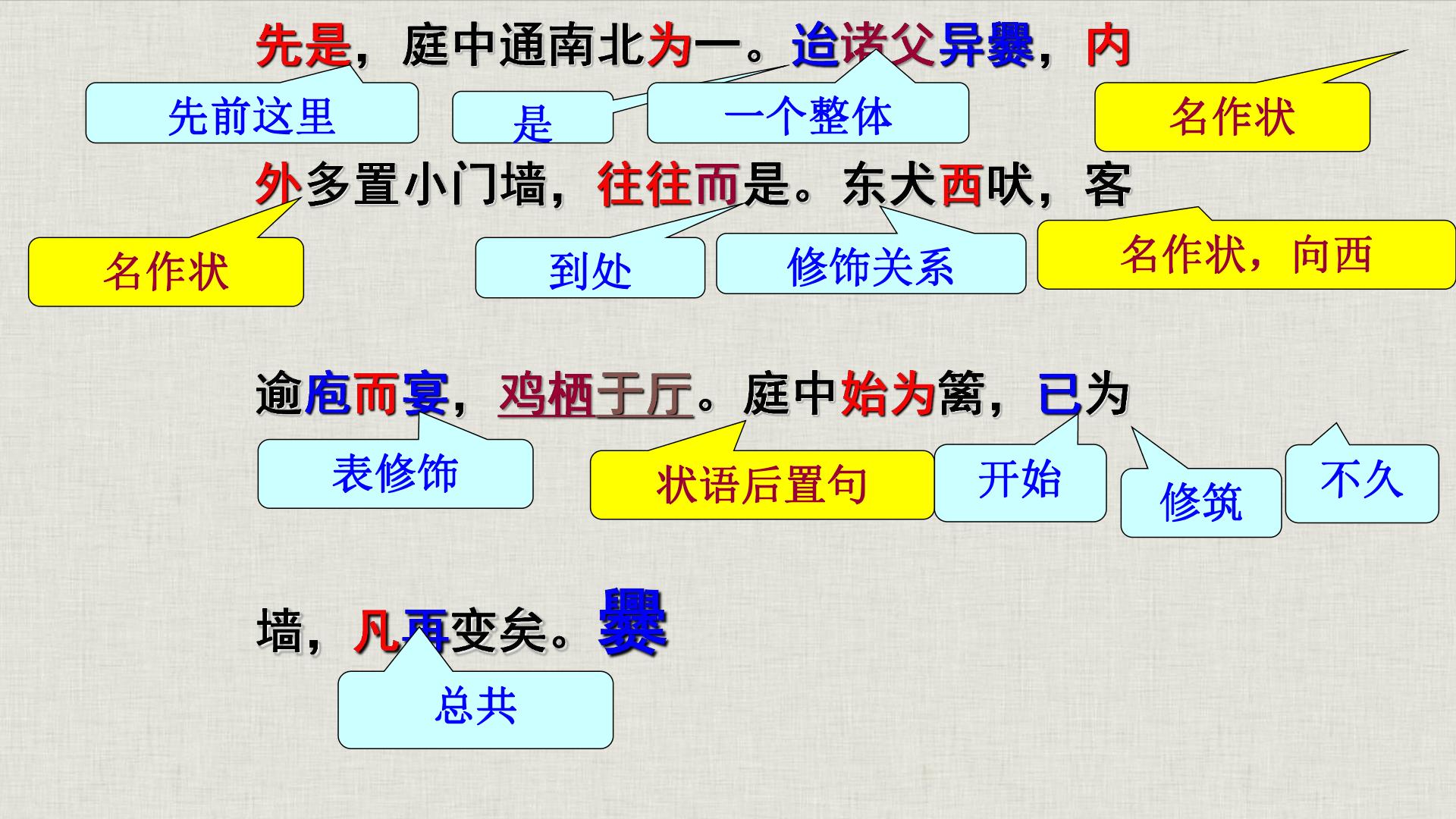 先是，庭中通南北为一。迨诸父异爨，内

先前这里

是

一个整体

名作状

外多置小门墙，往往而是。东犬西吠，客

名作状

到处

修饰关系

名作状，向西

逾庖而宴，鸡栖于厅。庭中始为篱，已为

表修饰

状语后置句

开始

修筑

不久

墙，凡再变矣。爨

总共